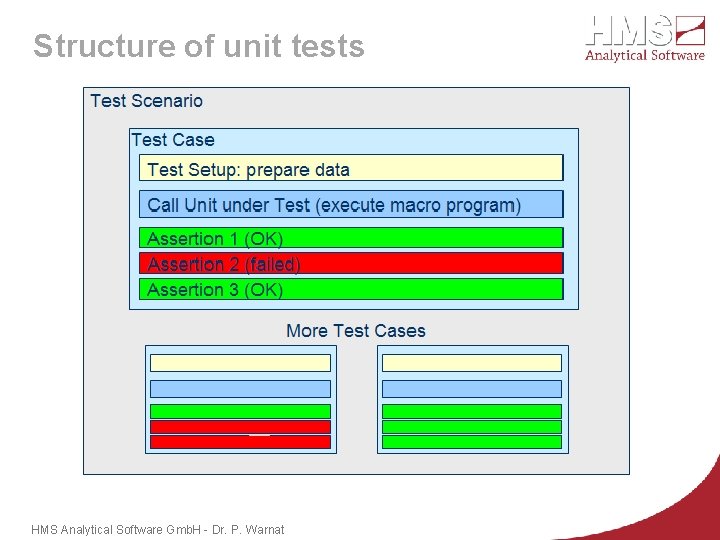 Structure of unit tests

HMS
Analytical Software

Test Scenario

Test Case

Test Setup: prepare data

Call Unit under Test (execute macro program)

Assertion 1 (OK)

Assertion 2 (failed)

Assertion 3 (OK)

More Test Cases

HMS Analytical Software GmbH - Dr. P. Warnat